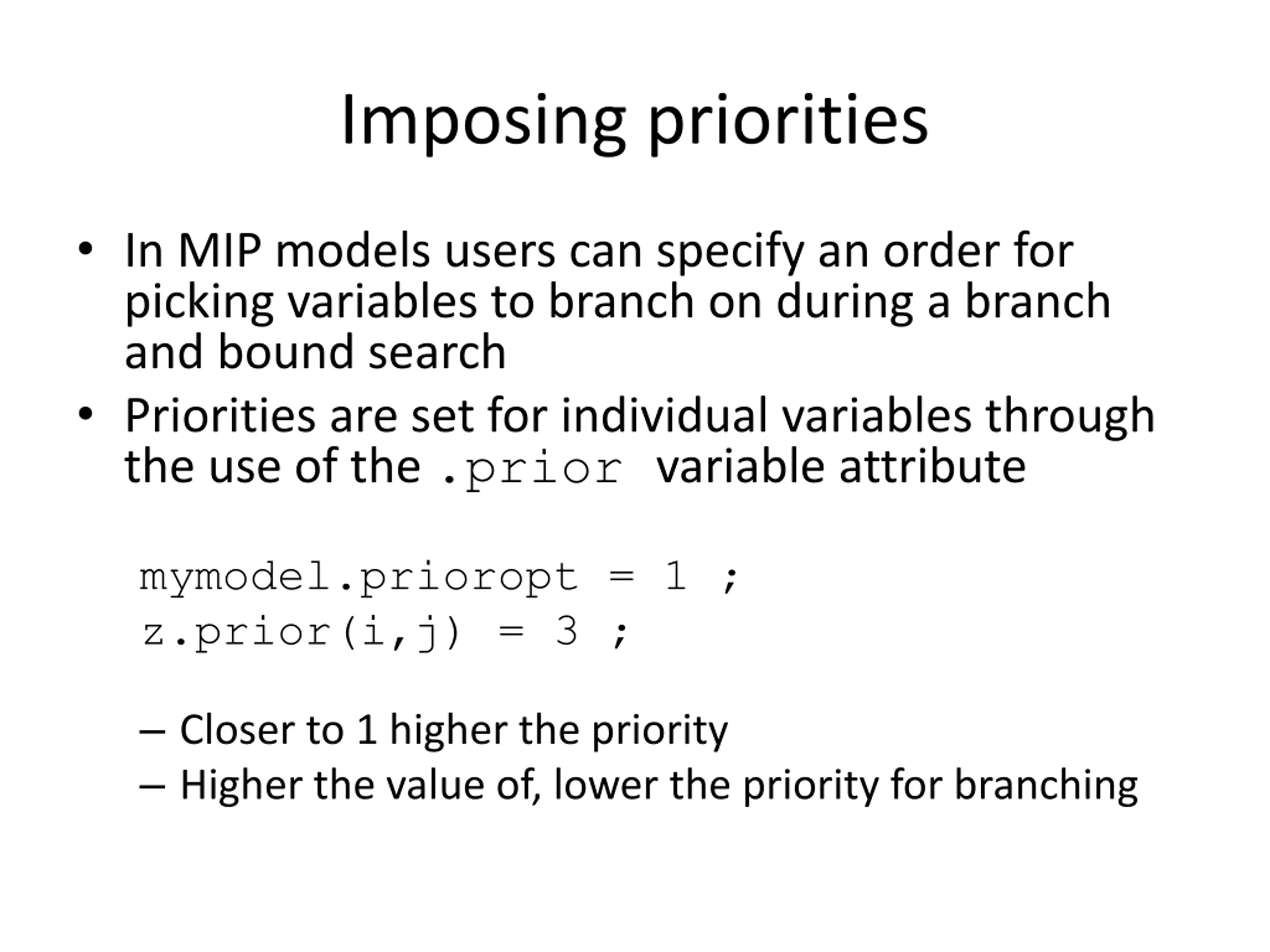 Imposing priorities

• In MIP models users can specify an order for picking variables to branch on during a branch and bound search

• Priorities are set for individual variables through the use of the .prior variable attribute

mymodel.prioropt = 1 ;
z.prior(i,j) = 3 ;

– Closer to 1 higher the priority
– Higher the value of, lower the priority for branching